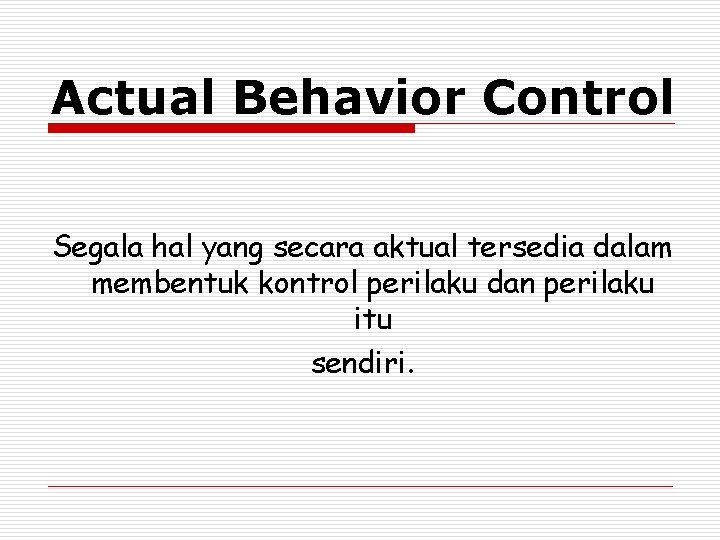 Actual Behavior Control

Segala hal yang secara aktual tersedia dalam membentuk kontrol perilaku dan perilaku itu
sendiri.